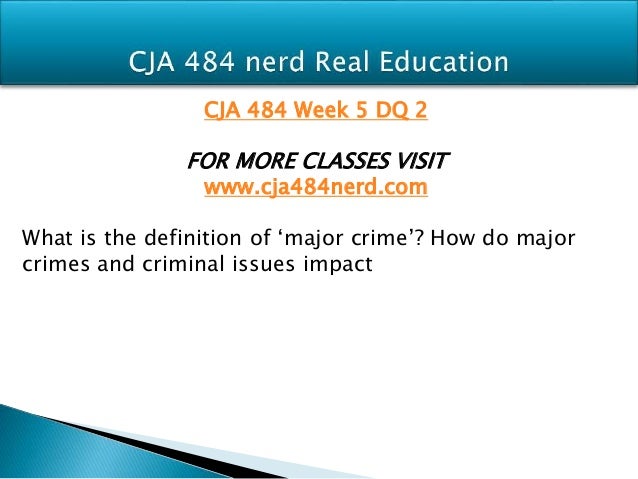 CJA 484 nerd Real Education

CJA 484 Week 5 DQ 2

FOR MORE CLASSES VISIT
www.cja484nerd.com

What is the definition of ‘major crime’? How do major crimes and criminal issues impact